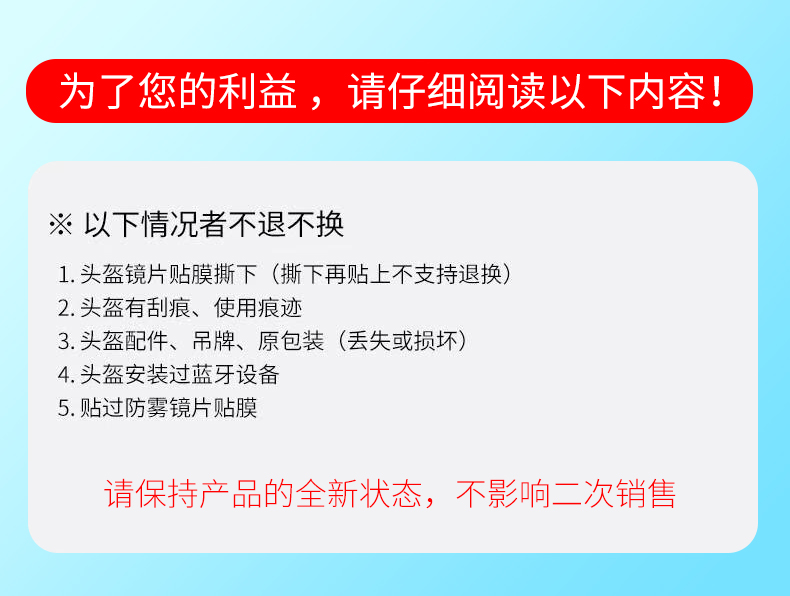 为了您的利益，请仔细阅读以下内容！

※ 以下情况者不退不换

1.头盔镜片贴膜撕下（撕下再贴上不支持退换）
2.头盔有刮痕、使用痕迹
3.头盔配件、吊牌、原包装（丢失或损坏）
4.头盔安装过蓝牙设备
5.贴过防雾镜片贴膜

请保持产品的全新状态，不影响二次销售